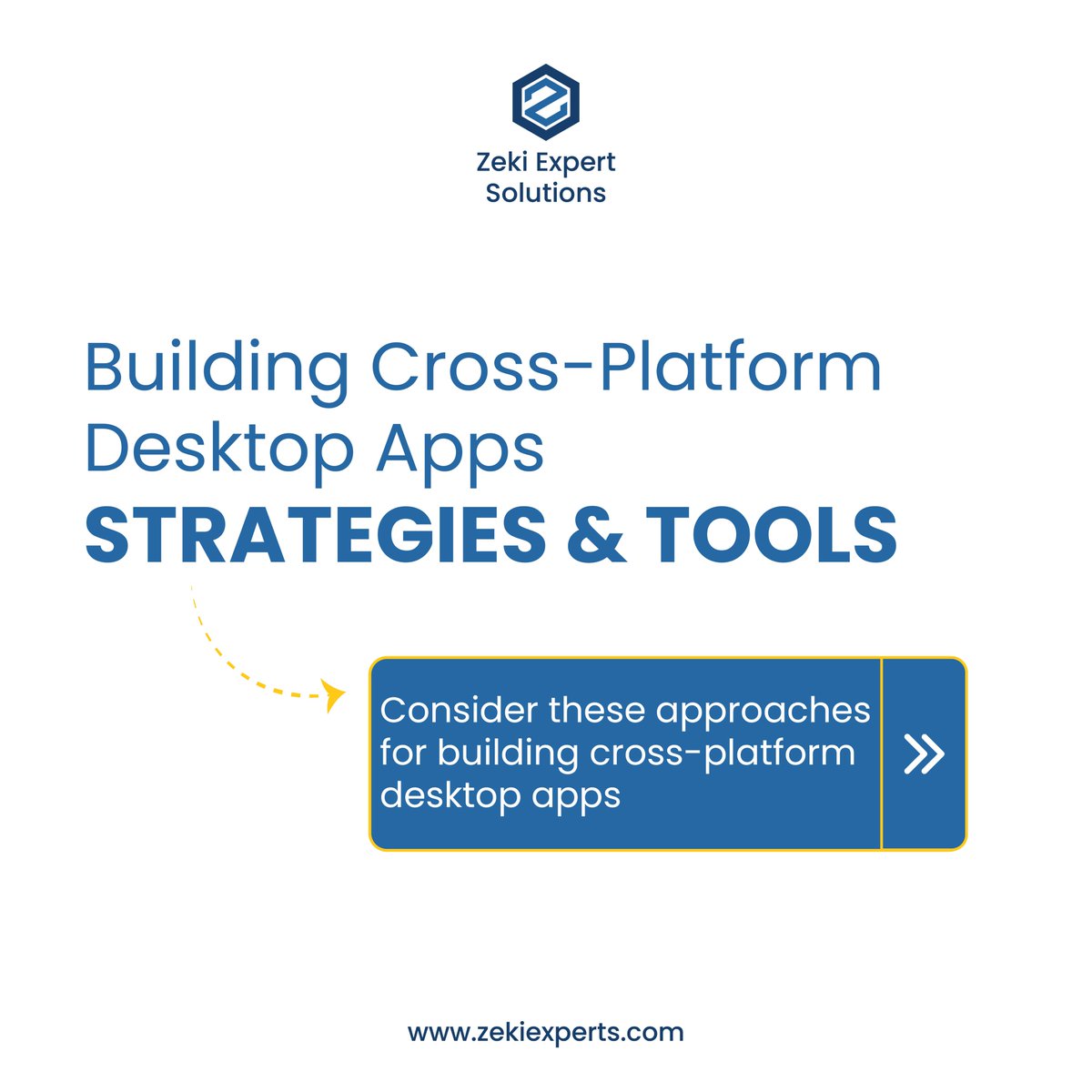 Zeki Expert Solutions

Building Cross-Platform Desktop Apps
STRATEGIES & TOOLS

Consider these approaches for building cross-platform desktop apps

www.zekiexperts.com